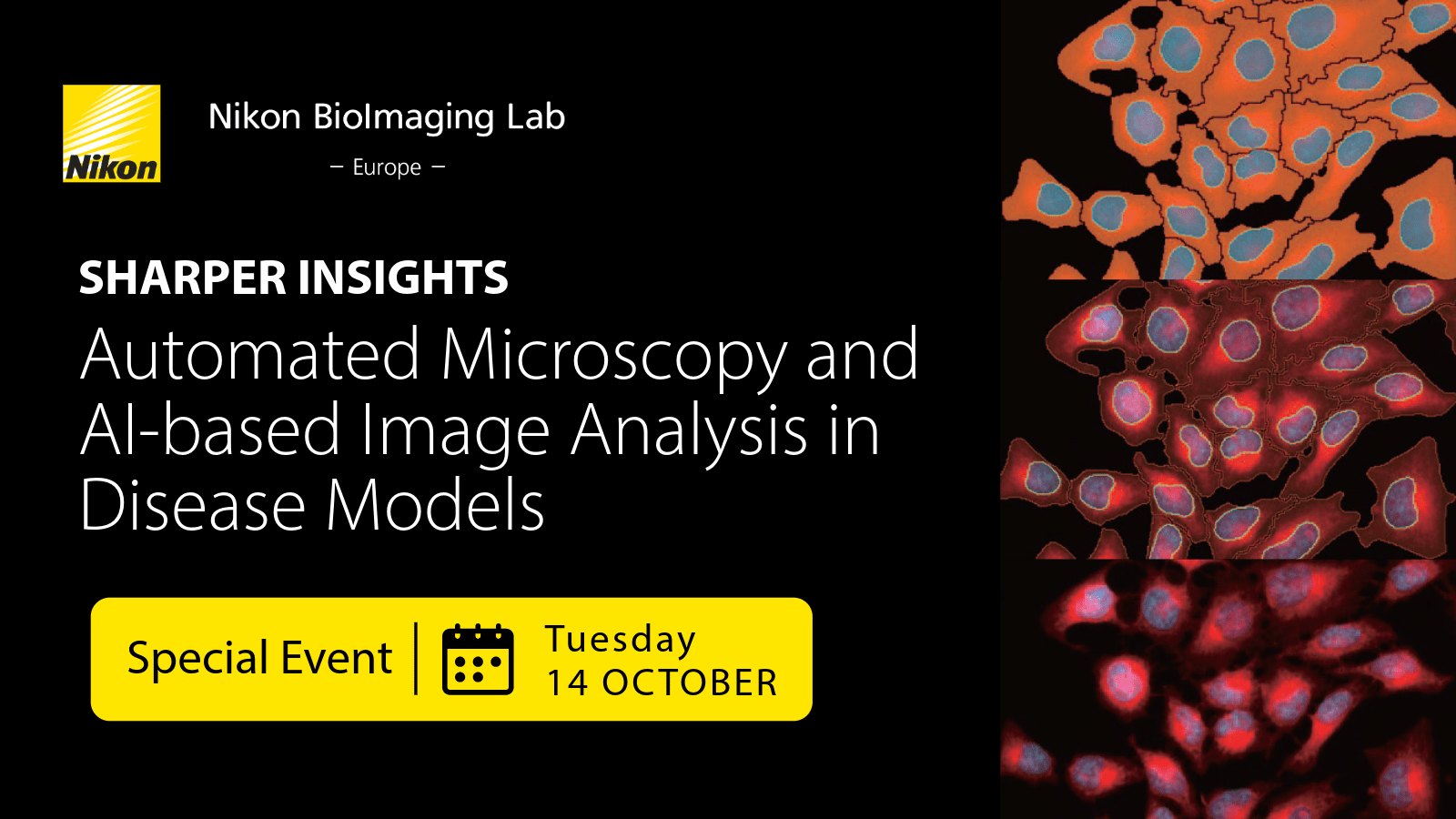 Nikon

Nikon BioImaging Lab
– Europe –

SHARPER INSIGHTS
Automated Microscopy and AI-based Image Analysis in Disease Models

Special Event | Tuesday 14 OCTOBER